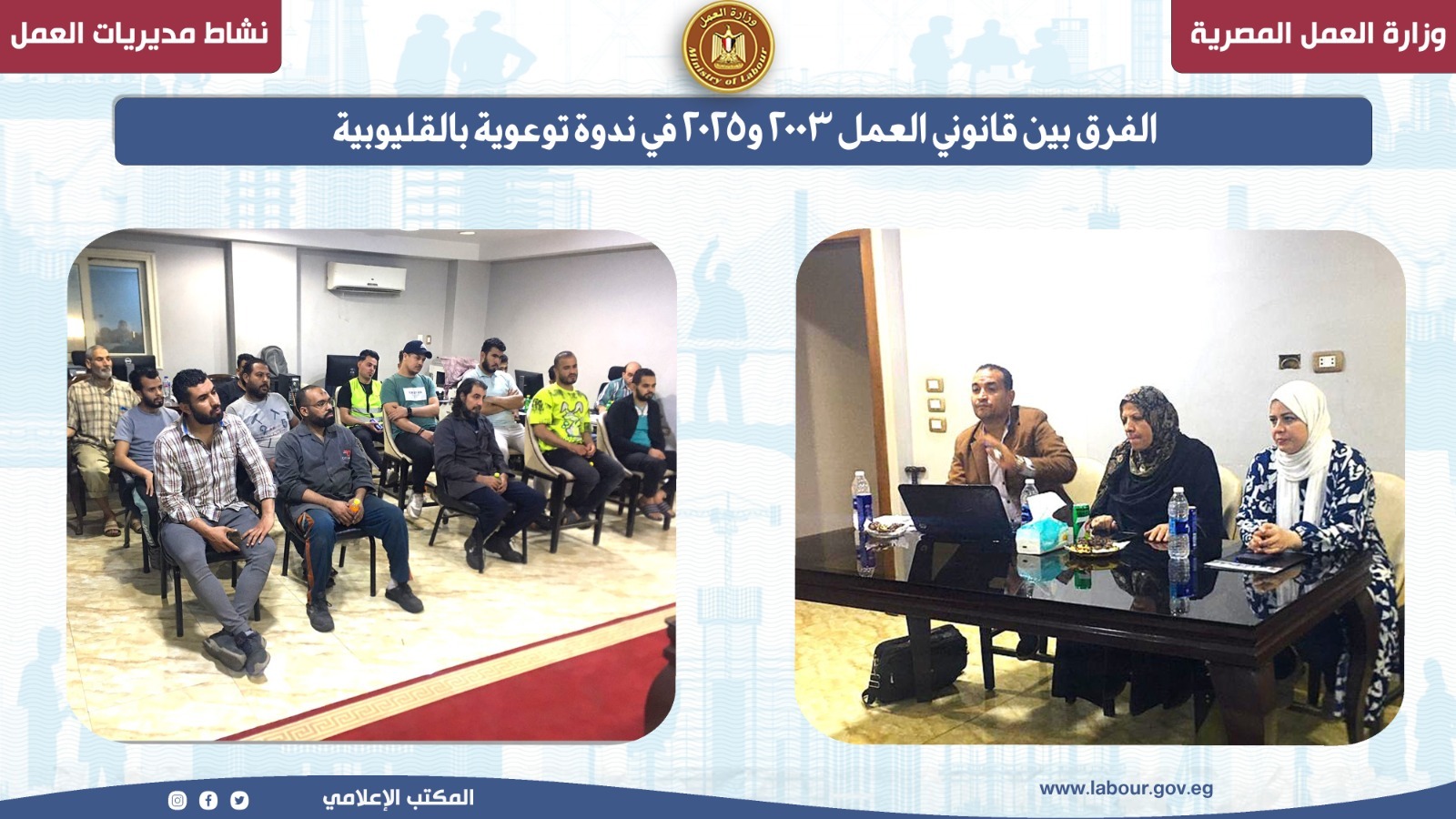 وزارة العمل المصرية

وزارة العمل
Ministry of Labour

نشاط مديريات العمل

الفرق بين قانوني العمل ٢٠٠٣ و٢٠٢٥ في ندوة توعوية بالقليوبية

www.labour.gov.eg

المكتب الإعلامي